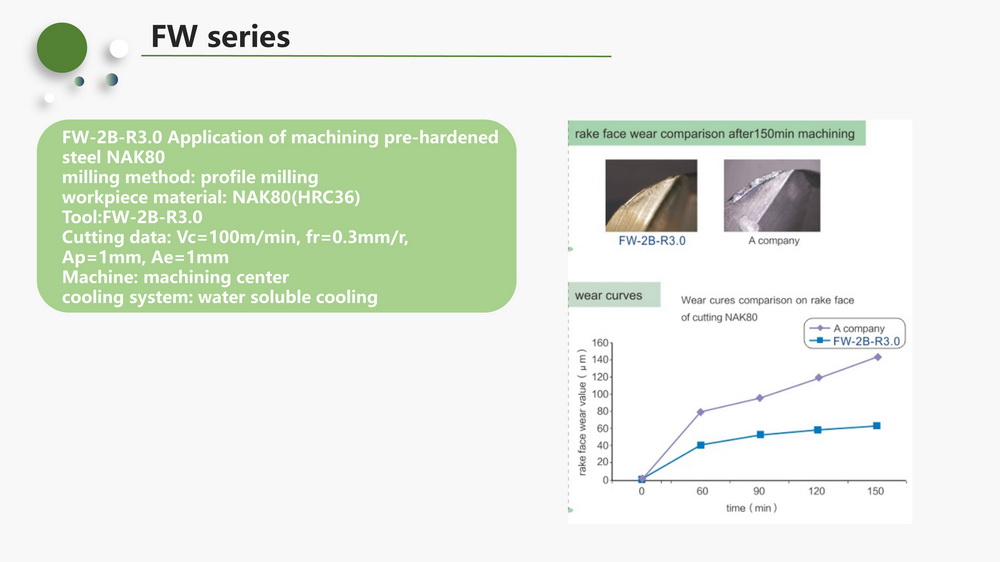 FW series

FW-2B-R3.0 Application of machining pre-hardened steel NAK80
milling method: profile milling
workpiece material: NAK80(HRC36)
Tool:FW-2B-R3.0
Cutting data: Vc=100m/min, fr=0.3mm/r, Ap=1mm, Ae=1mm
Machine: machining center
cooling system: water soluble cooling

rake face wear comparison after150min machining

FW-2B-R3.0

A company

wear curves

Wear cures comparison on rake face of cutting NAK80

A company
FW-2B-R3.0

rake face wear value ( μ m )

160
140
120
100
80
60
40
20
0

0 60 90 120 150

time ( min )